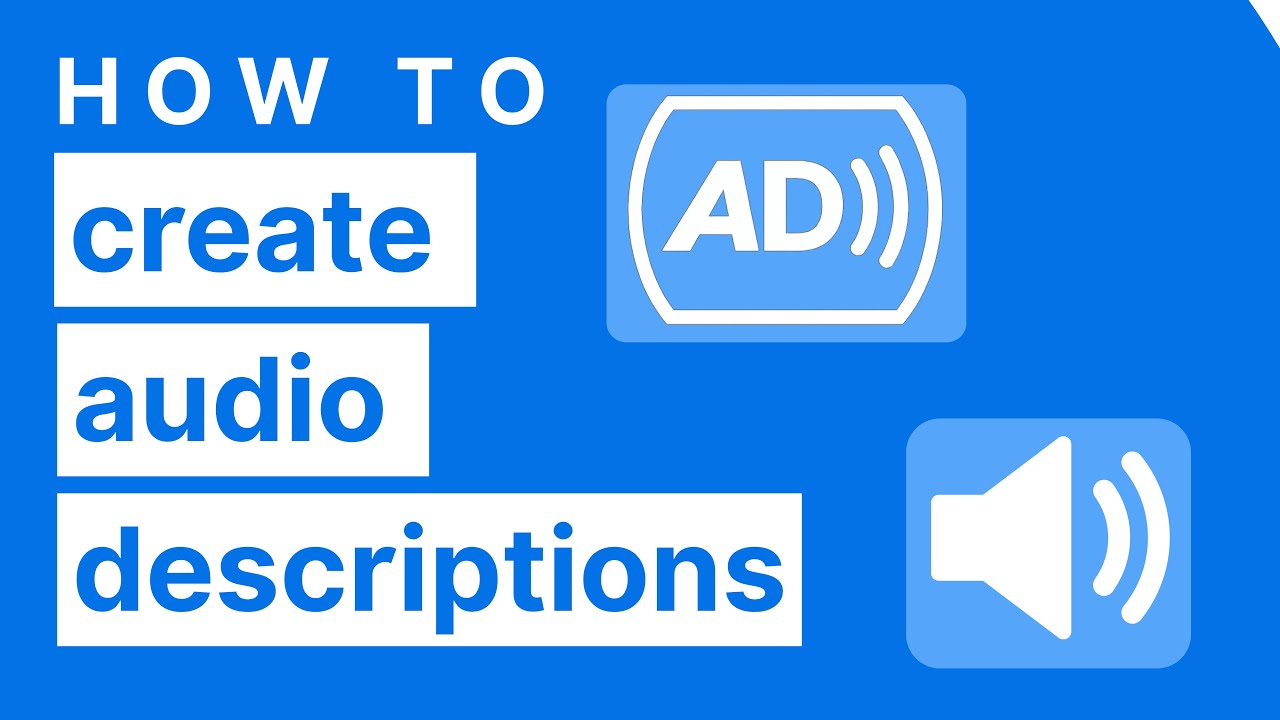 HOW TO
create
audio
descriptions

AD